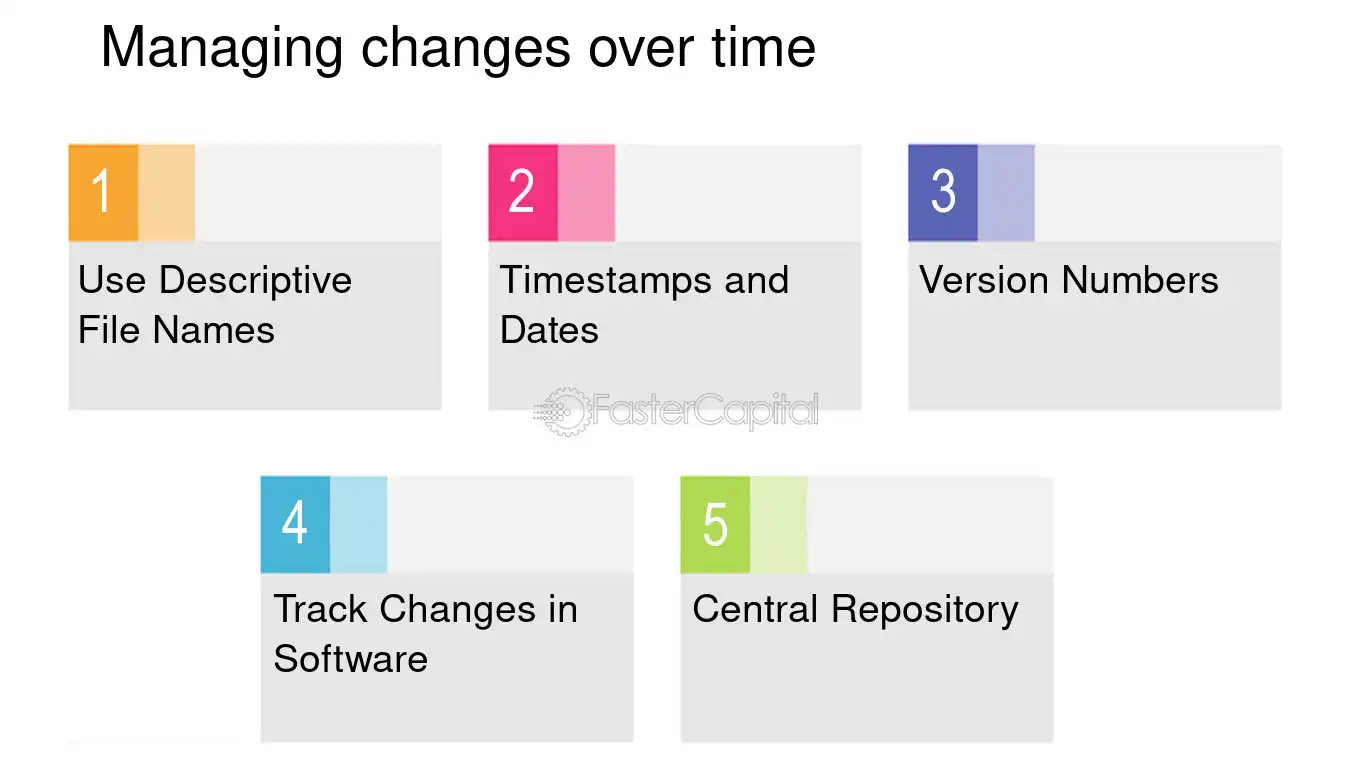 Managing changes over time

1
Use Descriptive File Names

2
Timestamps and Dates

3
Version Numbers

FasterCapital

4
Track Changes in Software

5
Central Repository